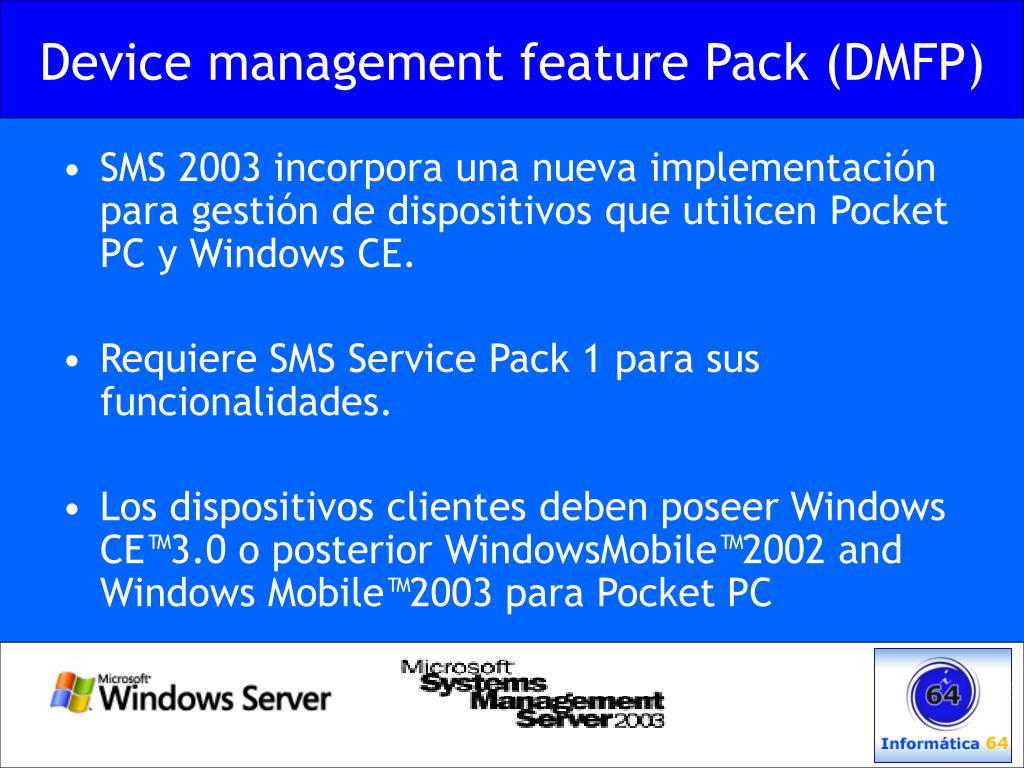 Device management feature Pack (DMFP)

• SMS 2003 incorpora una nueva implementación para gestión de dispositivos que utilicen Pocket PC y Windows CE.

• Requiere SMS Service Pack 1 para sus funcionalidades.

• Los dispositivos clientes deben poseer Windows CE™3.0 o posterior WindowsMobile™2002 and Windows Mobile™2003 para Pocket PC

Microsoft Windows Server

Microsoft Systems Management Server 2003

64
Informática 64